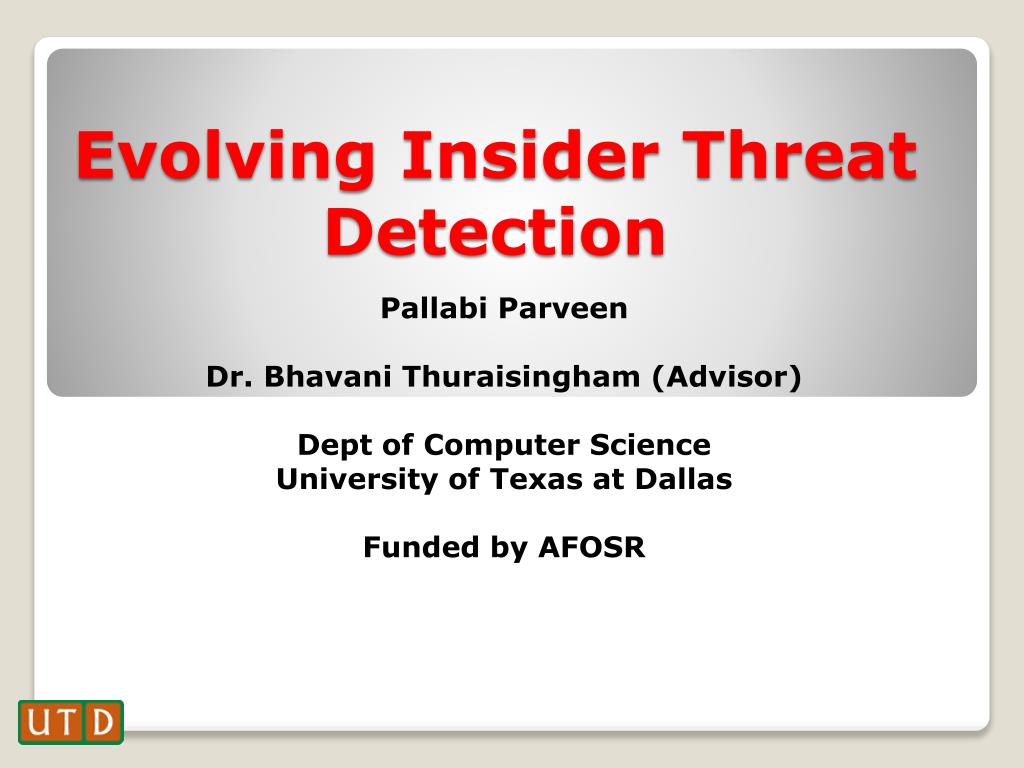 Evolving Insider Threat Detection

Pallabi Parveen

Dr. Bhavani Thuraisingham (Advisor)

Dept of Computer Science
University of Texas at Dallas

Funded by AFOSR

UTD